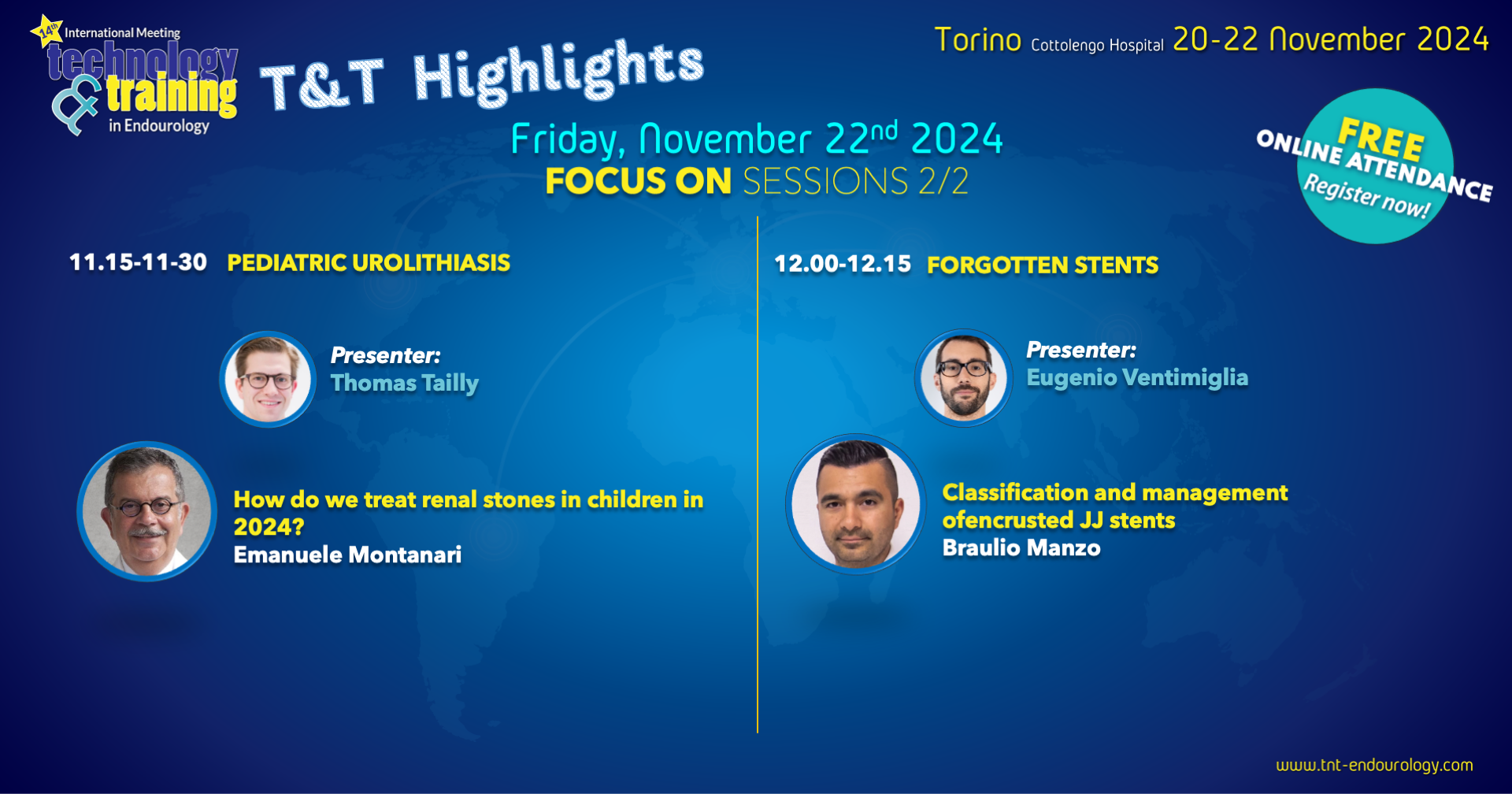 14th International Meeting technology & training in Endourology

T&T Highlights

Torino Cottolengo Hospital 20-22 November 2024

Friday, November 22nd 2024
FOCUS ON SESSIONS 2/2

FREE ONLINE ATTENDANCE Register now!

11.15-11-30 PEDIATRIC UROLITHIASIS

Presenter:
Thomas Tailly

How do we treat renal stones in children in 2024?
Emanuele Montanari

12.00-12.15 FORGOTTEN STENTS

Presenter:
Eugenio Ventimiglia

Classification and management ofencrusted JJ stents
Braulio Manzo

www.tnt-endourology.com